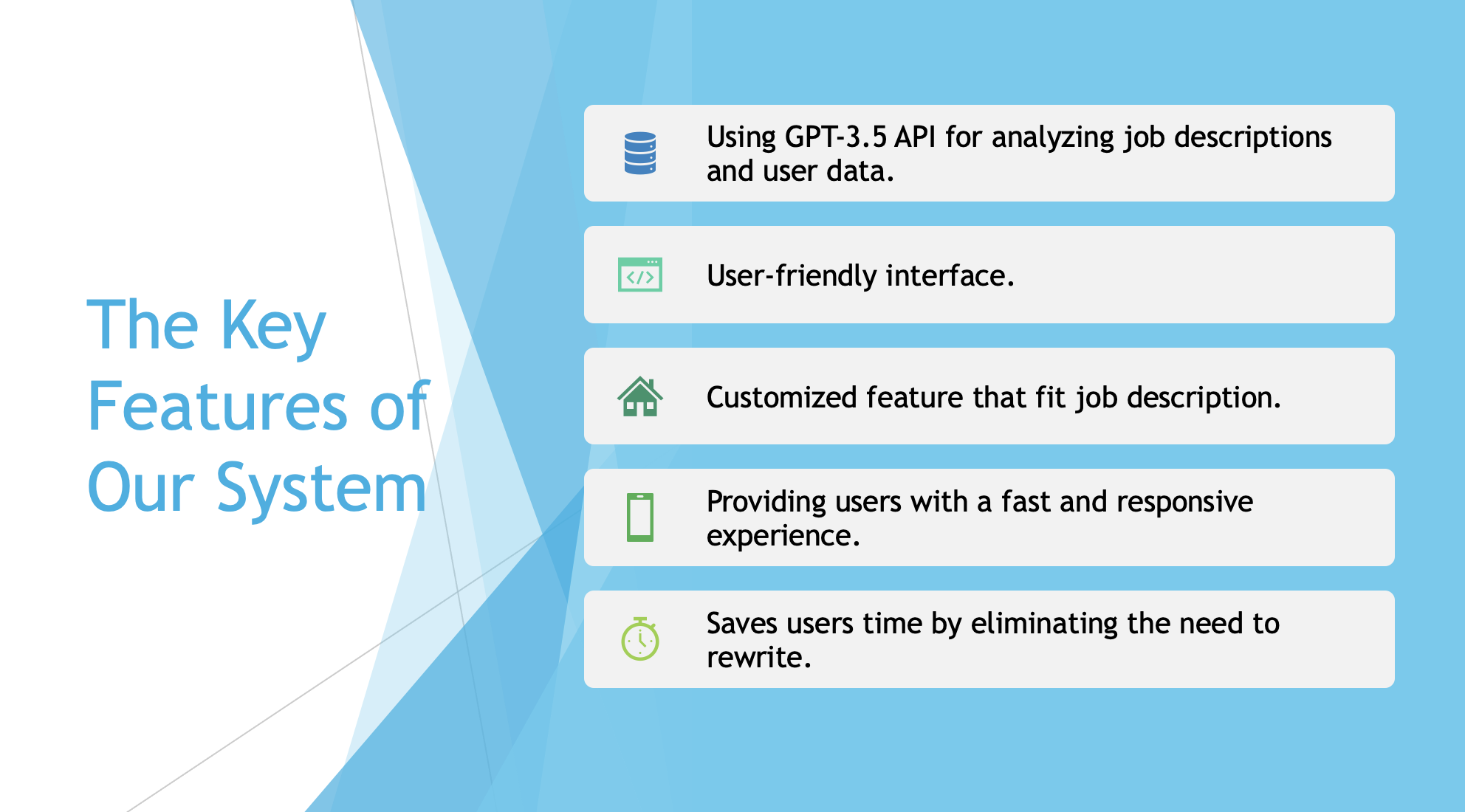 The Key Features of Our System

Using GPT-3.5 API for analyzing job descriptions and user data.

User-friendly interface.

Customized feature that fit job description.

Providing users with a fast and responsive experience.

Saves users time by eliminating the need to rewrite.